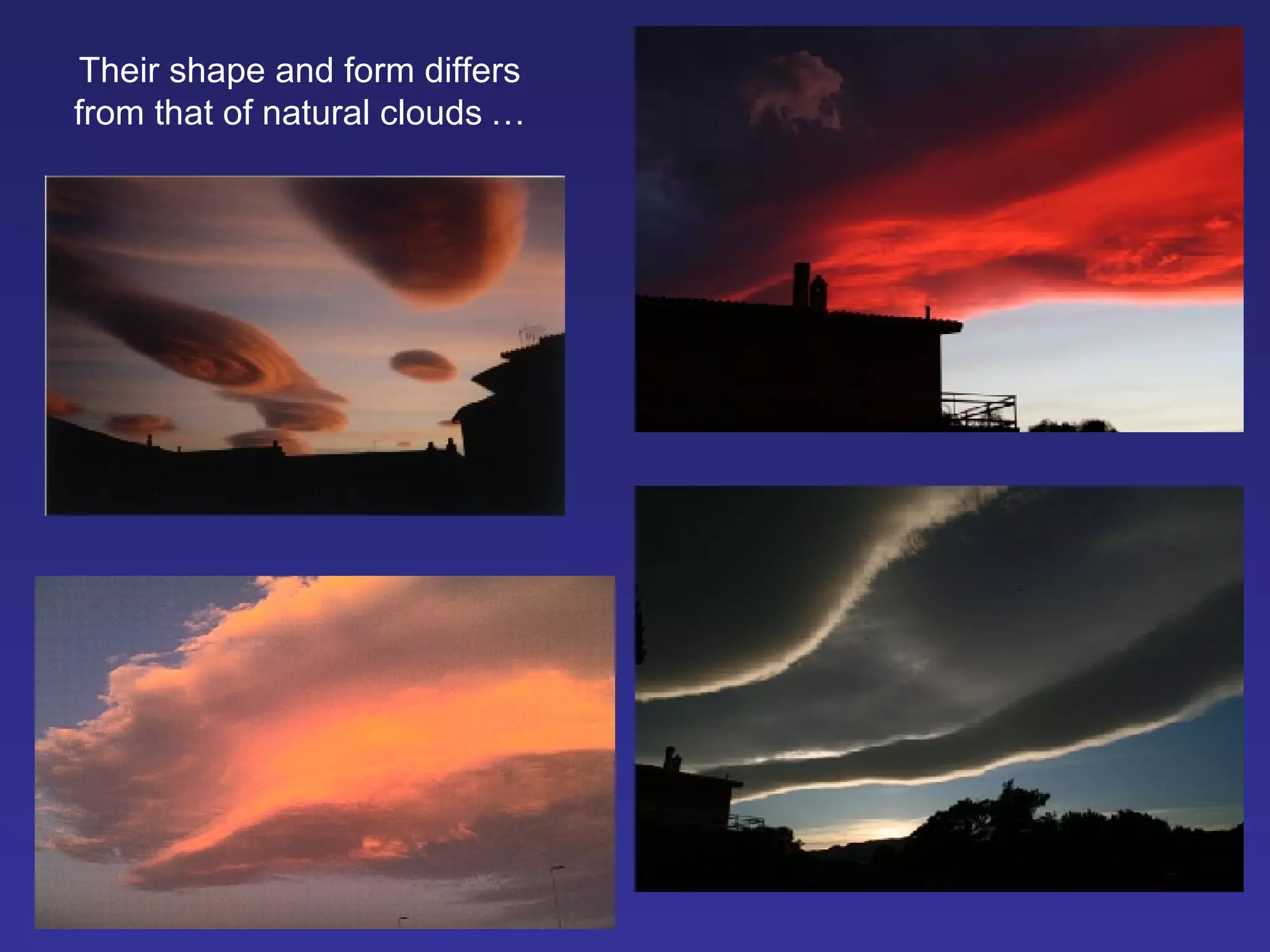 Their shape and form differs from that of natural clouds …